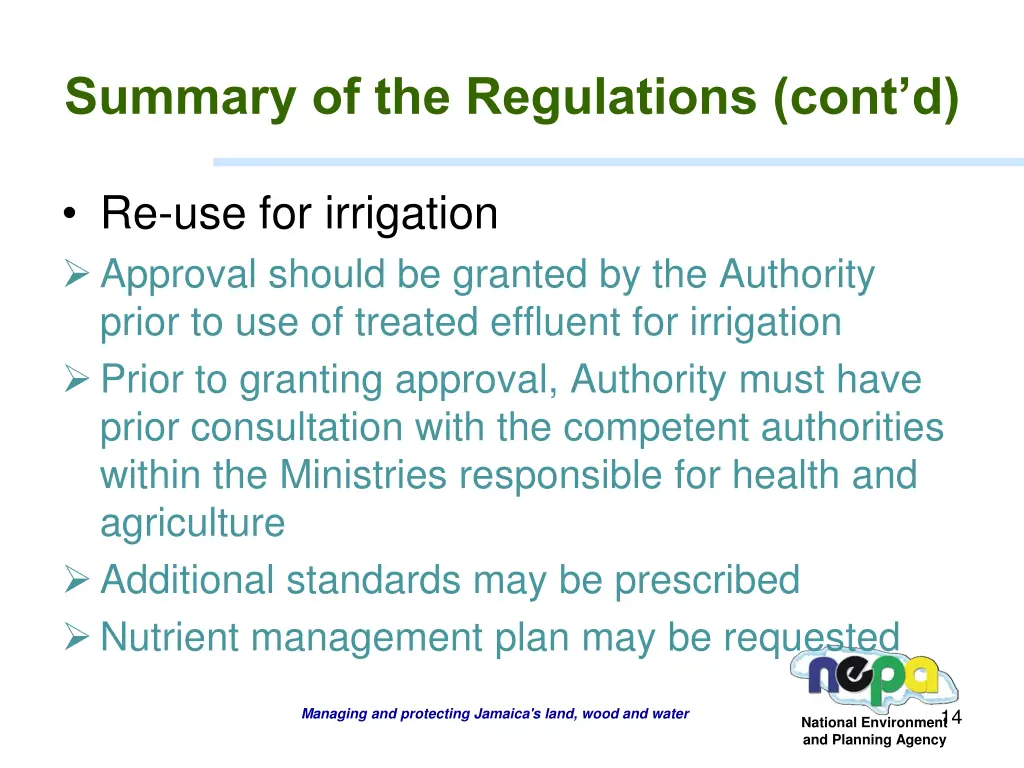 Summary of the Regulations (cont'd)

• Re-use for irrigation
➢ Approval should be granted by the Authority prior to use of treated effluent for irrigation
➢ Prior to granting approval, Authority must have prior consultation with the competent authorities within the Ministries responsible for health and agriculture
➢ Additional standards may be prescribed
➢ Nutrient management plan may be requested

Managing and protecting Jamaica's land, wood and water

nepa
National Environment and Planning Agency

14